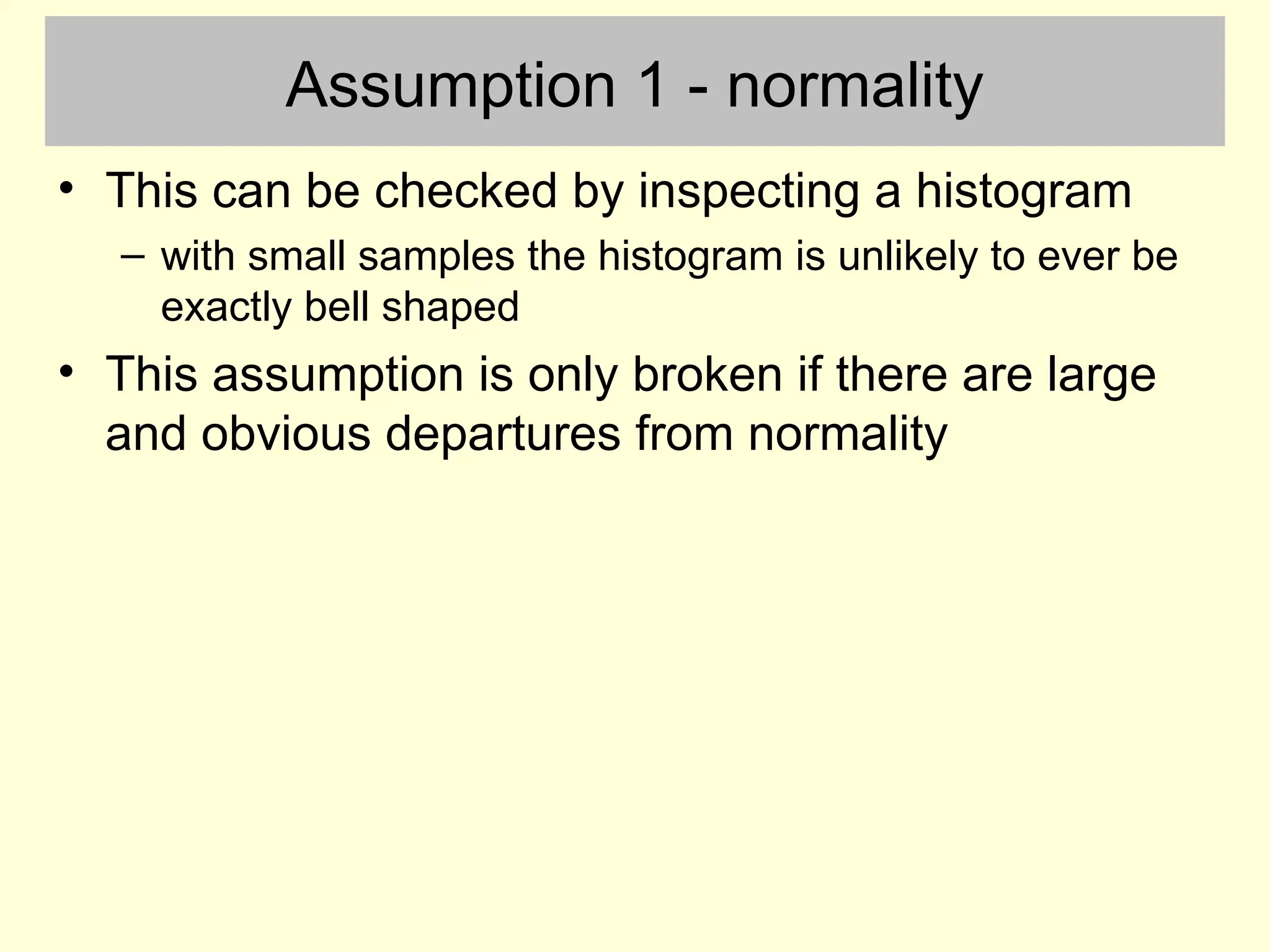 Assumption 1 - normality

• This can be checked by inspecting a histogram
  – with small samples the histogram is unlikely to ever be exactly bell shaped

• This assumption is only broken if there are large and obvious departures from normality